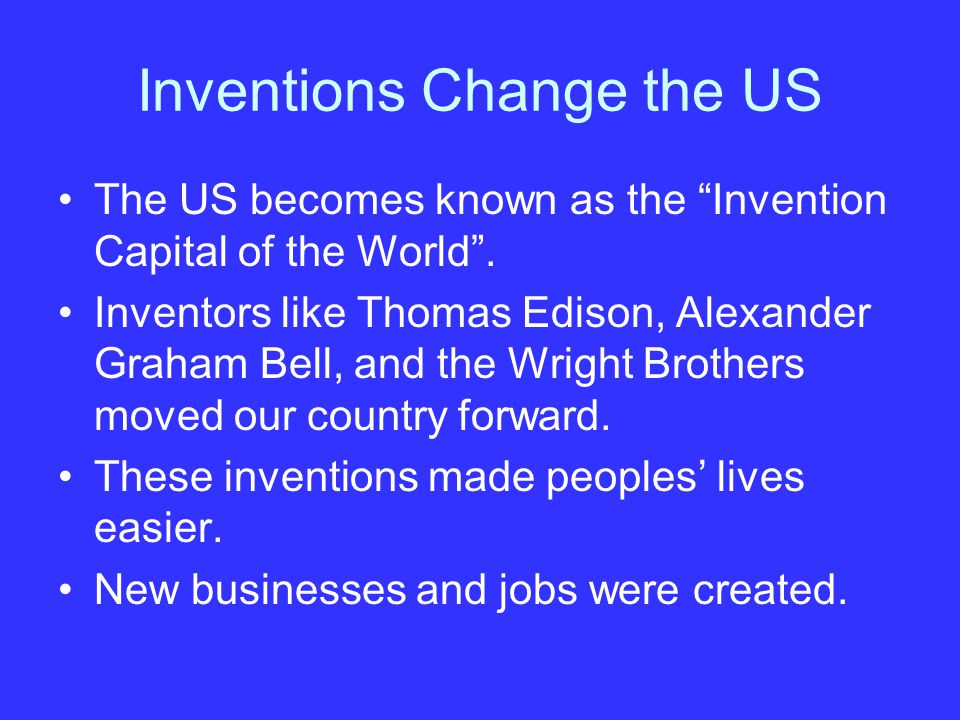 Inventions Change the US

• The US becomes known as the “Invention Capital of the World”.

• Inventors like Thomas Edison, Alexander Graham Bell, and the Wright Brothers moved our country forward.

• These inventions made peoples’ lives easier.

• New businesses and jobs were created.